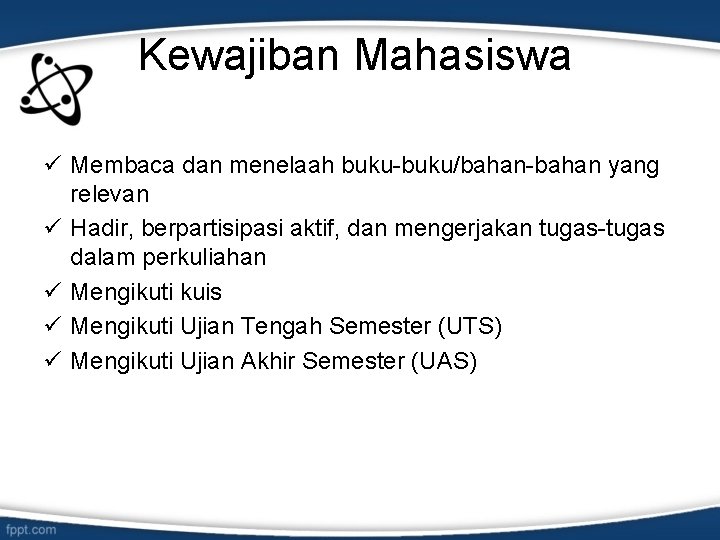 Kewajiban Mahasiswa

✓ Membaca dan menelaah buku-buku/bahan-bahan yang relevan
✓ Hadir, berpartisipasi aktif, dan mengerjakan tugas-tugas dalam perkuliahan
✓ Mengikuti kuis
✓ Mengikuti Ujian Tengah Semester (UTS)
✓ Mengikuti Ujian Akhir Semester (UAS)

fppt.com